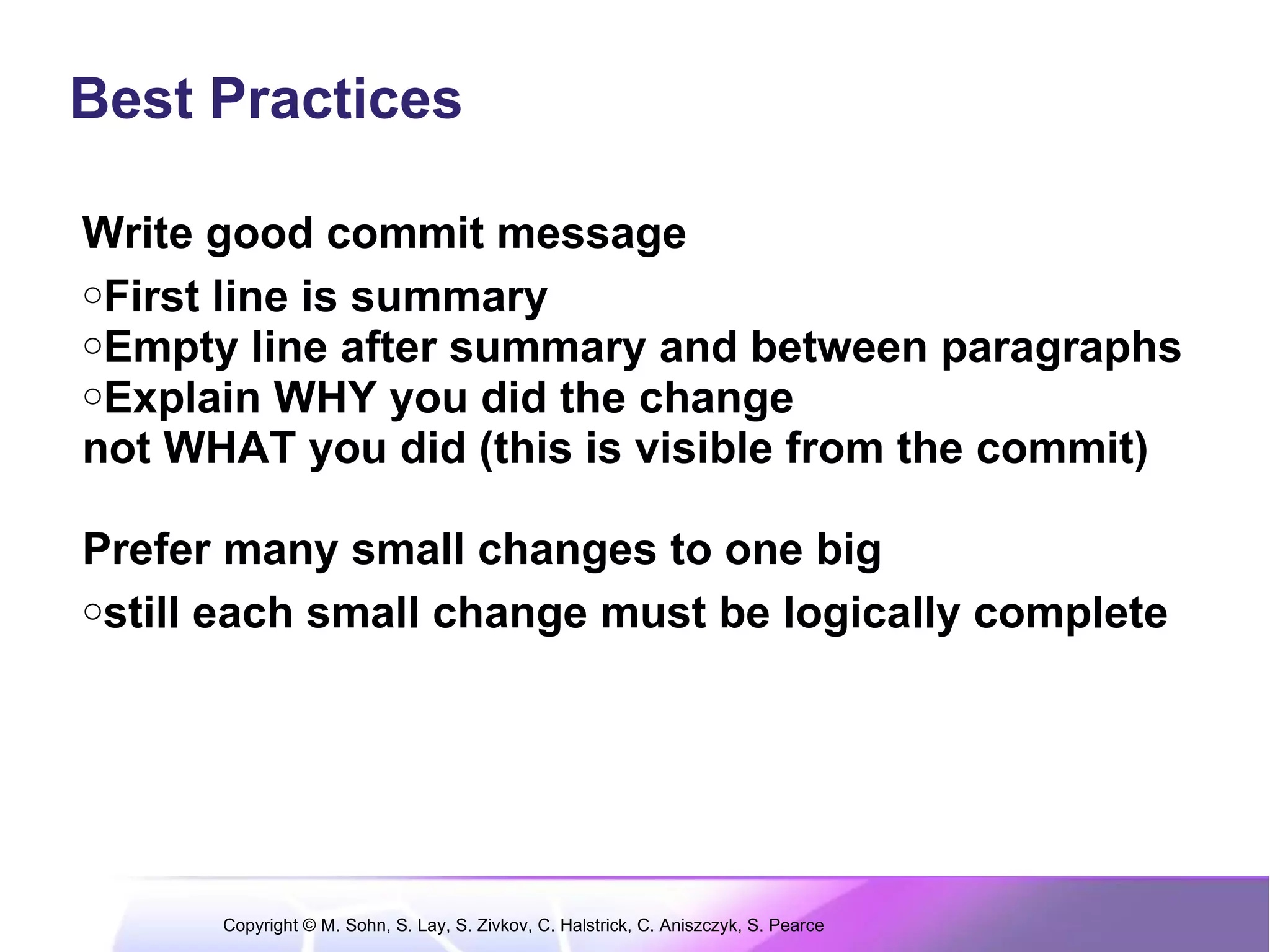 Best Practices

Write good commit message

○First line is summary
○Empty line after summary and between paragraphs
○Explain WHY you did the change
not WHAT you did (this is visible from the commit)

Prefer many small changes to one big

○still each small change must be logically complete

Copyright © M. Sohn, S. Lay, S. Zivkov, C. Halstrick, C. Aniszczyk, S. Pearce